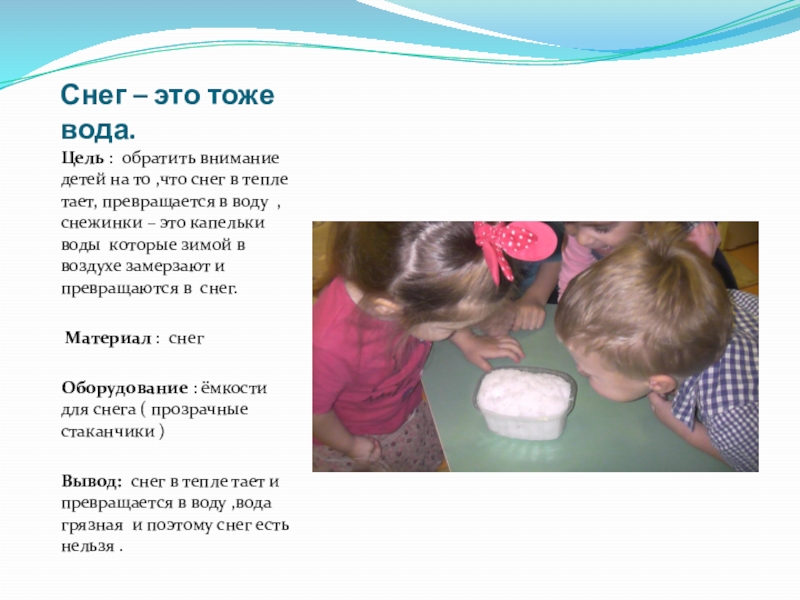 Снег – это тоже вода.

Цель : обратить внимание детей на то ,что снег в тепле тает, превращается в воду , снежинки – это капельки воды которые зимой в воздухе замерзают и превращаются в снег.

Материал : снег

Оборудование : ёмкости для снега ( прозрачные стаканчики )

Вывод: снег в тепле тает и превращается в воду ,вода грязная и поэтому снег есть нельзя .